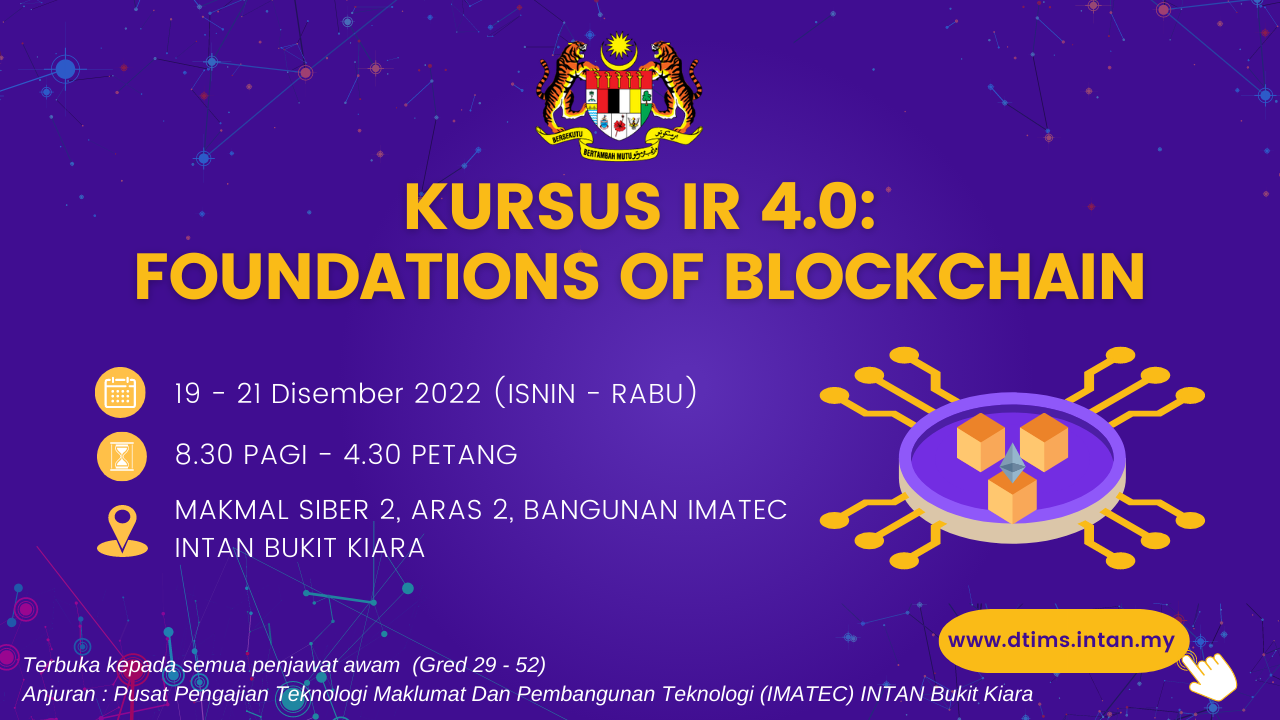 BERSEKUTU BERTAMBAH MUTU

KURSUS IR 4.0:
FOUNDATIONS OF BLOCKCHAIN

19 - 21 Disember 2022 (ISNIN - RABU)

8.30 PAGI - 4.30 PETANG

MAKMAL SIBER 2, ARAS 2, BANGUNAN IMATEC INTAN BUKIT KIARA

www.dtims.intan.my

Terbuka kepada semua penjawat awam (Gred 29 - 52)
Anjuran : Pusat Pengajian Teknologi Maklumat Dan Pembangunan Teknologi (IMATEC) INTAN Bukit Kiara